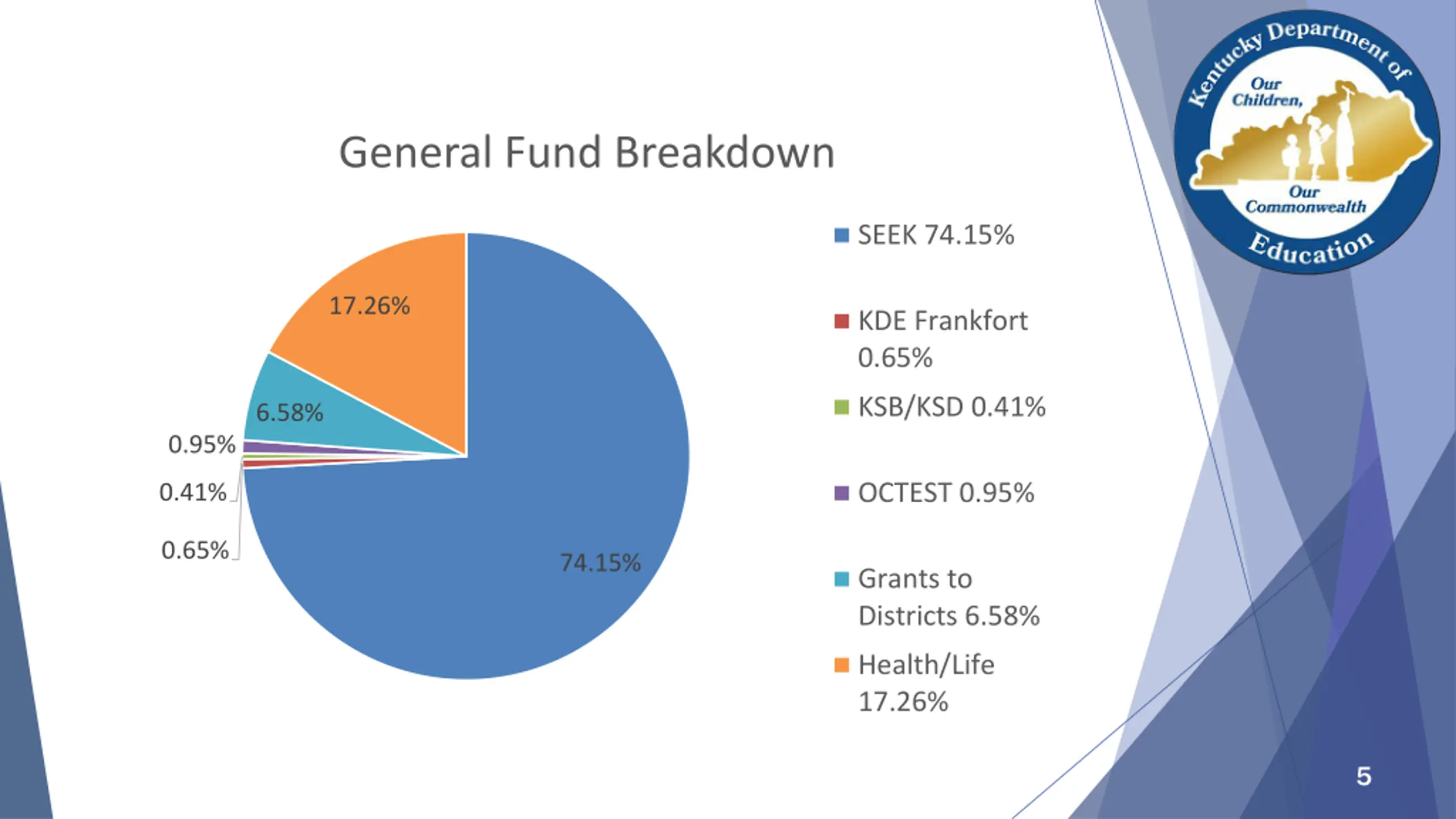 Kentucky Department of Education
Our Children, Our Commonwealth

General Fund Breakdown

17.26%
6.58%
0.95%
0.41%
0.65%
74.15%

SEEK 74.15%
KDE Frankfort 0.65%
KSB/KSD 0.41%
OCTEST 0.95%
Grants to Districts 6.58%
Health/Life 17.26%

5